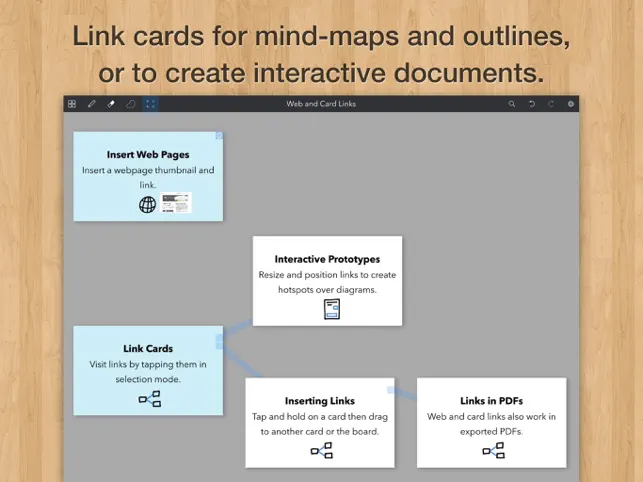 Link cards for mind-maps and outlines, or to create interactive documents.

Web and Card Links

Insert Web Pages
Insert a webpage thumbnail and link.

Interactive Prototypes
Resize and position links to create hotspots over diagrams.

Link Cards
Visit links by tapping them in selection mode.

Inserting Links
Tap and hold on a card then drag to another card or the board.

Links in PDFs
Web and card links also work in exported PDFs.